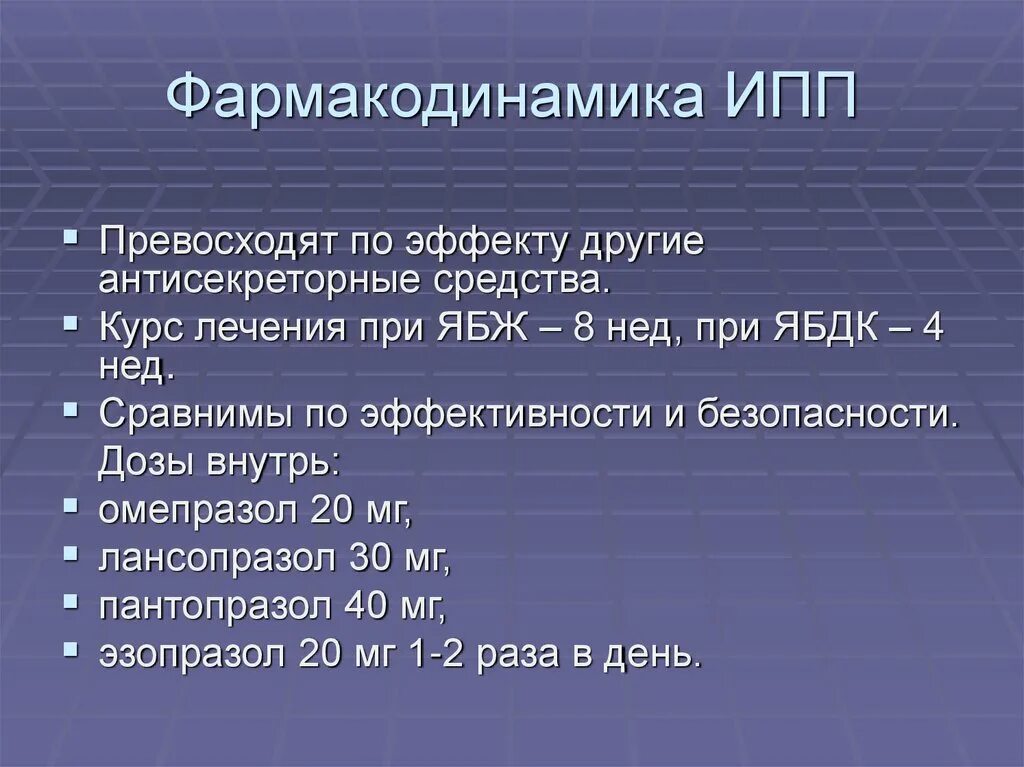 Фармакодинамика ИПП

▪ Превосходят по эффекту другие антисекреторные средства.
▪ Курс лечения при ЯБЖ – 8 нед, при ЯБДК – 4 нед.
▪ Сравнимы по эффективности и безопасности.
Дозы внутрь:
▪ омепразол 20 мг,
▪ лансопразол 30 мг,
▪ пантопразол 40 мг,
▪ эзопразол 20 мг 1-2 раза в день.